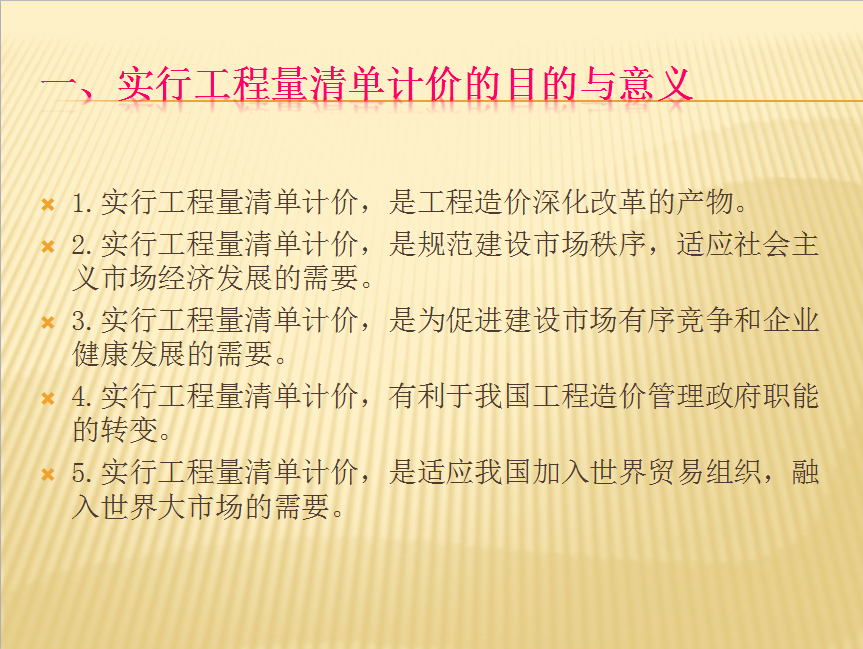 一、实行工程量清单计价的目的与意义

1.实行工程量清单计价，是工程造价深化改革的产物。

2.实行工程量清单计价，是规范建设市场秩序，适应社会主义市场经济发展的需要。

3.实行工程量清单计价，是为促进建设市场有序竞争和企业健康发展的需要。

4.实行工程量清单计价，有利于我国工程造价管理政府职能的转变。

5.实行工程量清单计价，是适应我国加入世界贸易组织，融入世界大市场的需要。